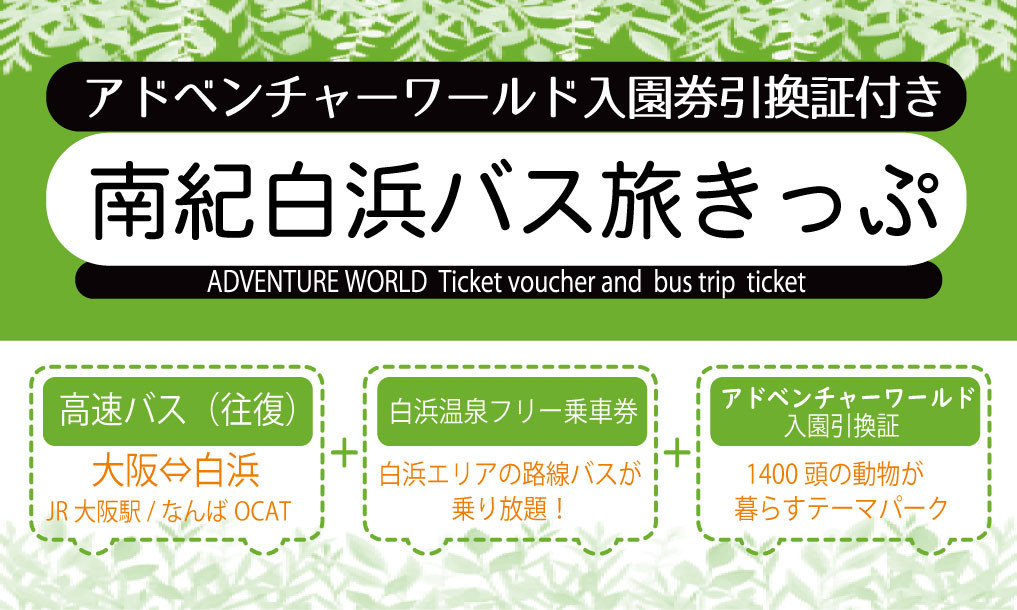 アドベンチャーワールド入園券引換証付き

南紀白浜バス旅きっぷ

ADVENTURE WORLD Ticket voucher and bus trip ticket

高速バス（往復）

大阪⇔白浜

JR 大阪駅 / なんば OCAT

+

白浜温泉フリー乗車券

白浜エリアの路線バスが乗り放題！

+

アドベンチャーワールド入園引換証

1400 頭の動物が暮らすテーマパーク